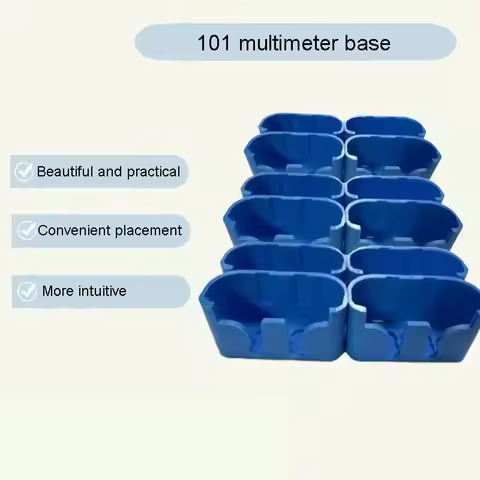 101 multimeter base

Beautiful and practical

Convenient placement

More intuitive